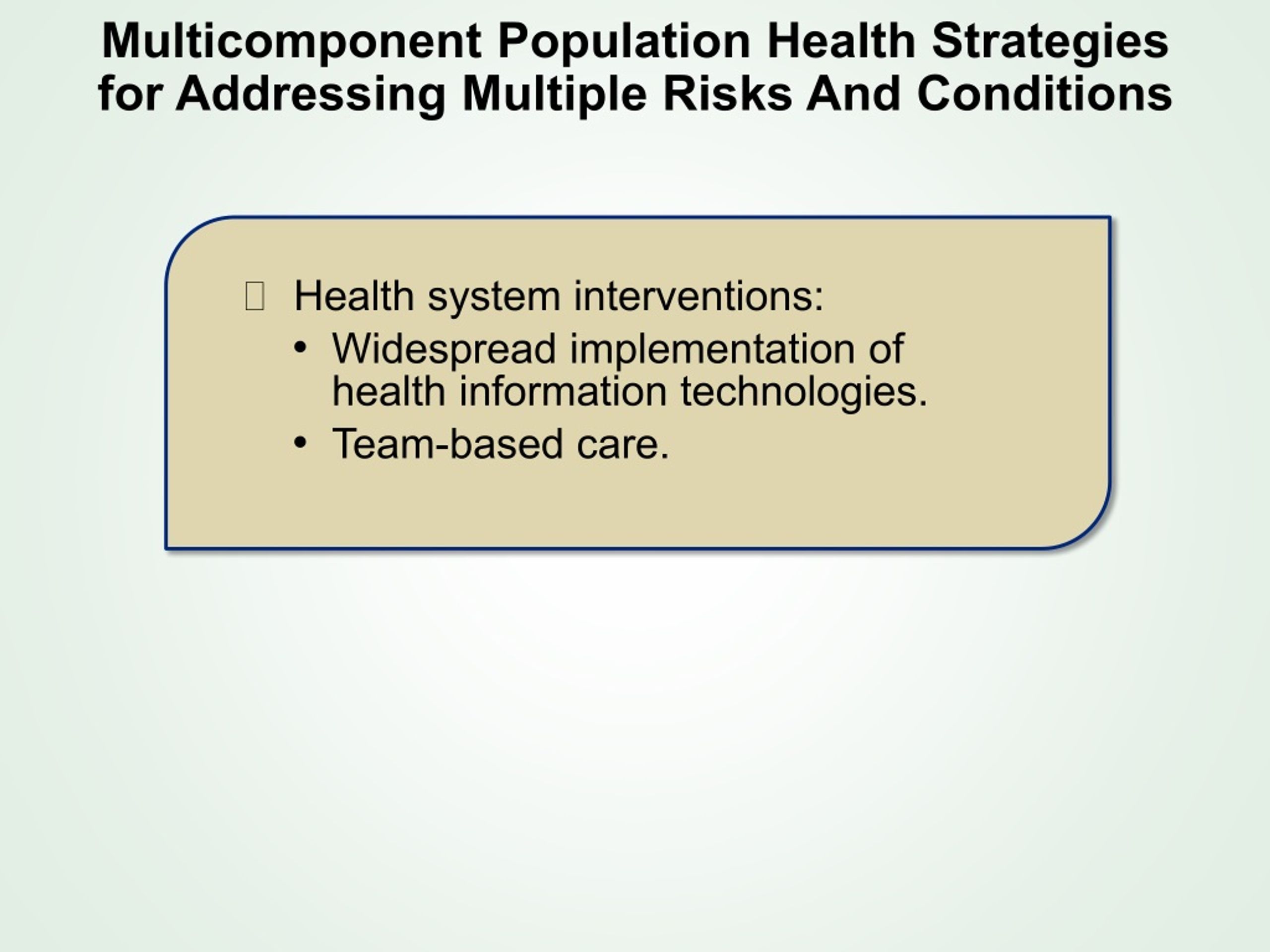 Multicomponent Population Health Strategies for Addressing Multiple Risks And Conditions

Health system interventions:
• Widespread implementation of health information technologies.
• Team-based care.